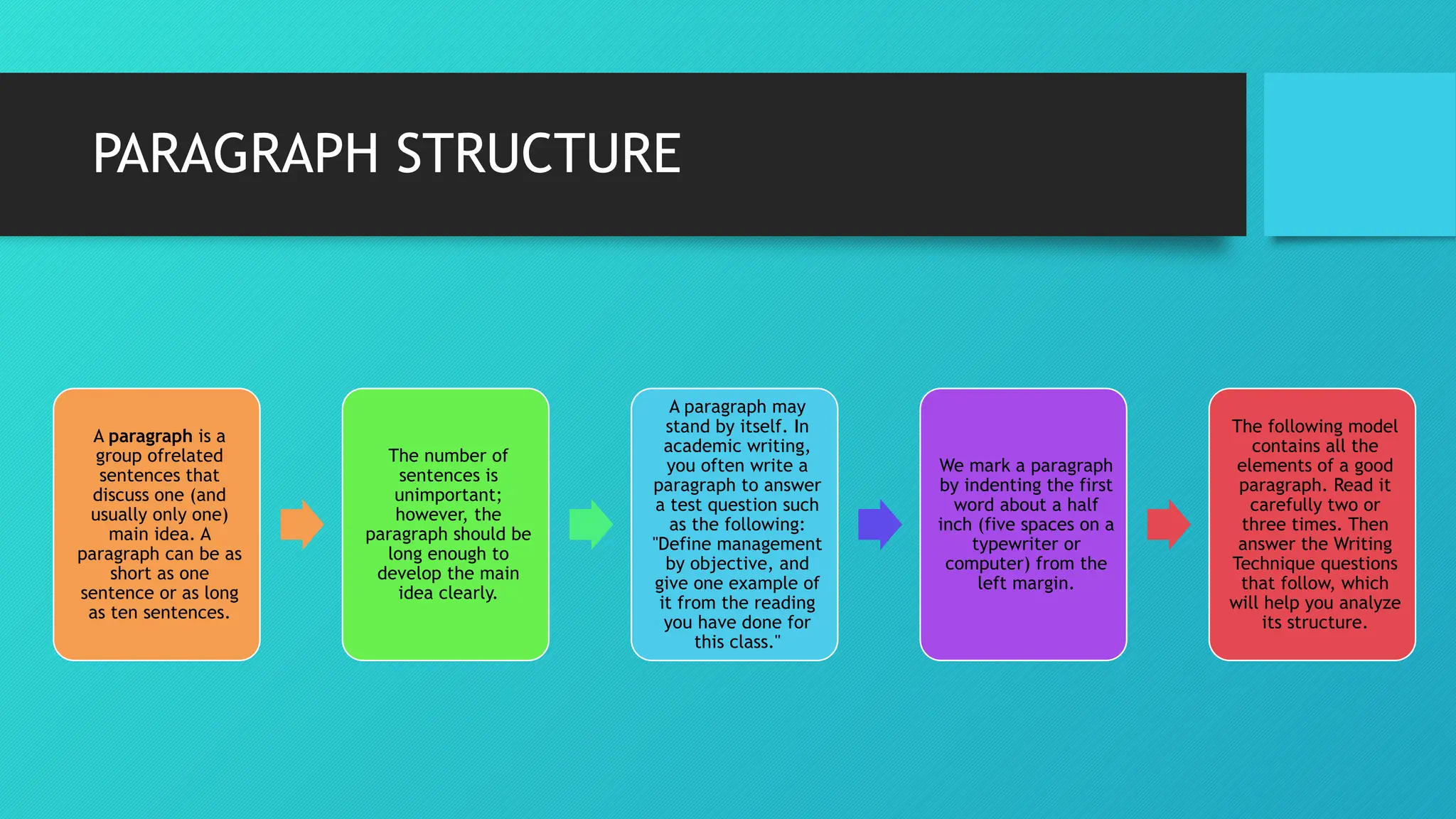 PARAGRAPH STRUCTURE

A paragraph is a group ofrelated sentences that discuss one (and usually only one) main idea. A paragraph can be as short as one sentence or as long as ten sentences.

The number of sentences is unimportant; however, the paragraph should be long enough to develop the main idea clearly.

A paragraph may stand by itself. In academic writing, you often write a paragraph to answer a test question such as the following: "Define management by objective, and give one example of it from the reading you have done for this class."

We mark a paragraph by indenting the first word about a half inch (five spaces on a typewriter or computer) from the left margin.

The following model contains all the elements of a good paragraph. Read it carefully two or three times. Then answer the Writing Technique questions that follow, which will help you analyze its structure.